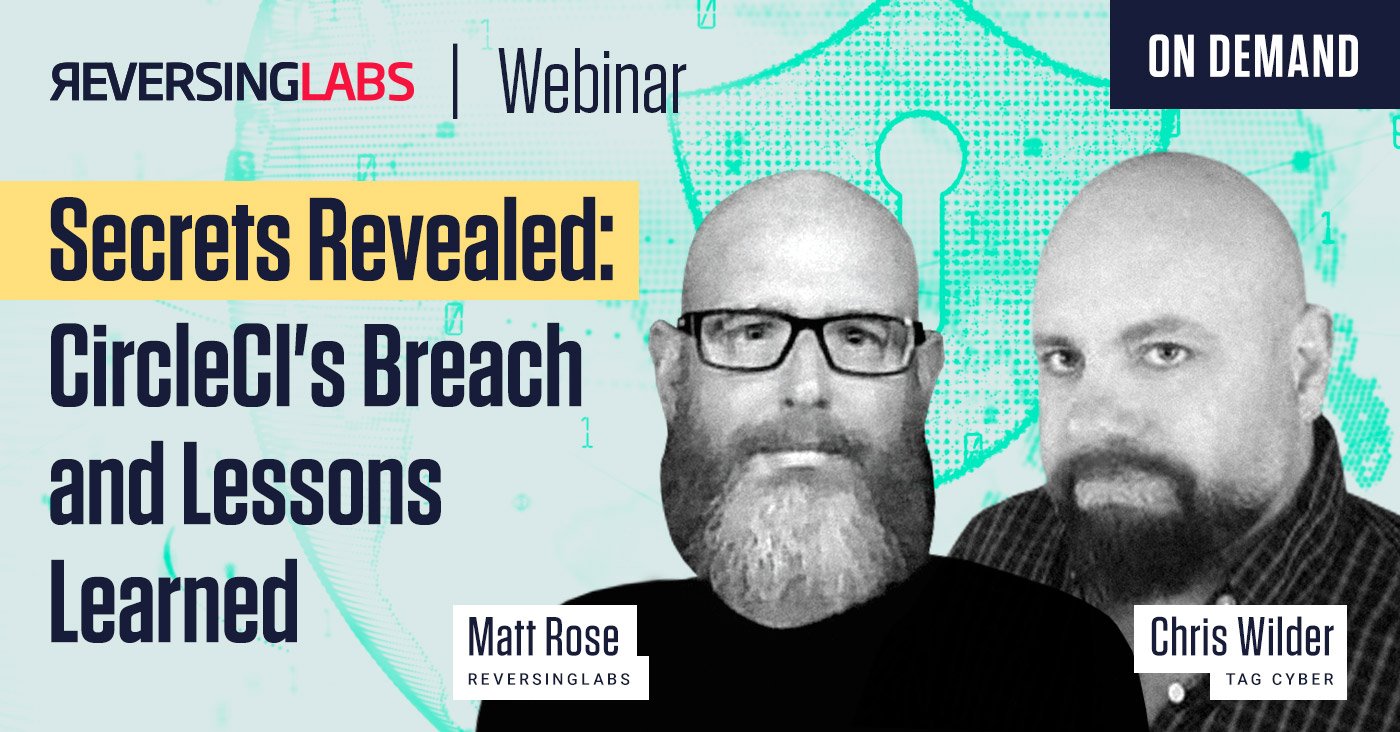 REVERSINGLABS | Webinar

ON DEMAND

Secrets Revealed: CircleCI's Breach and Lessons Learned

Matt Rose
REVERSINGLABS

Chris Wilder
TAG CYBER